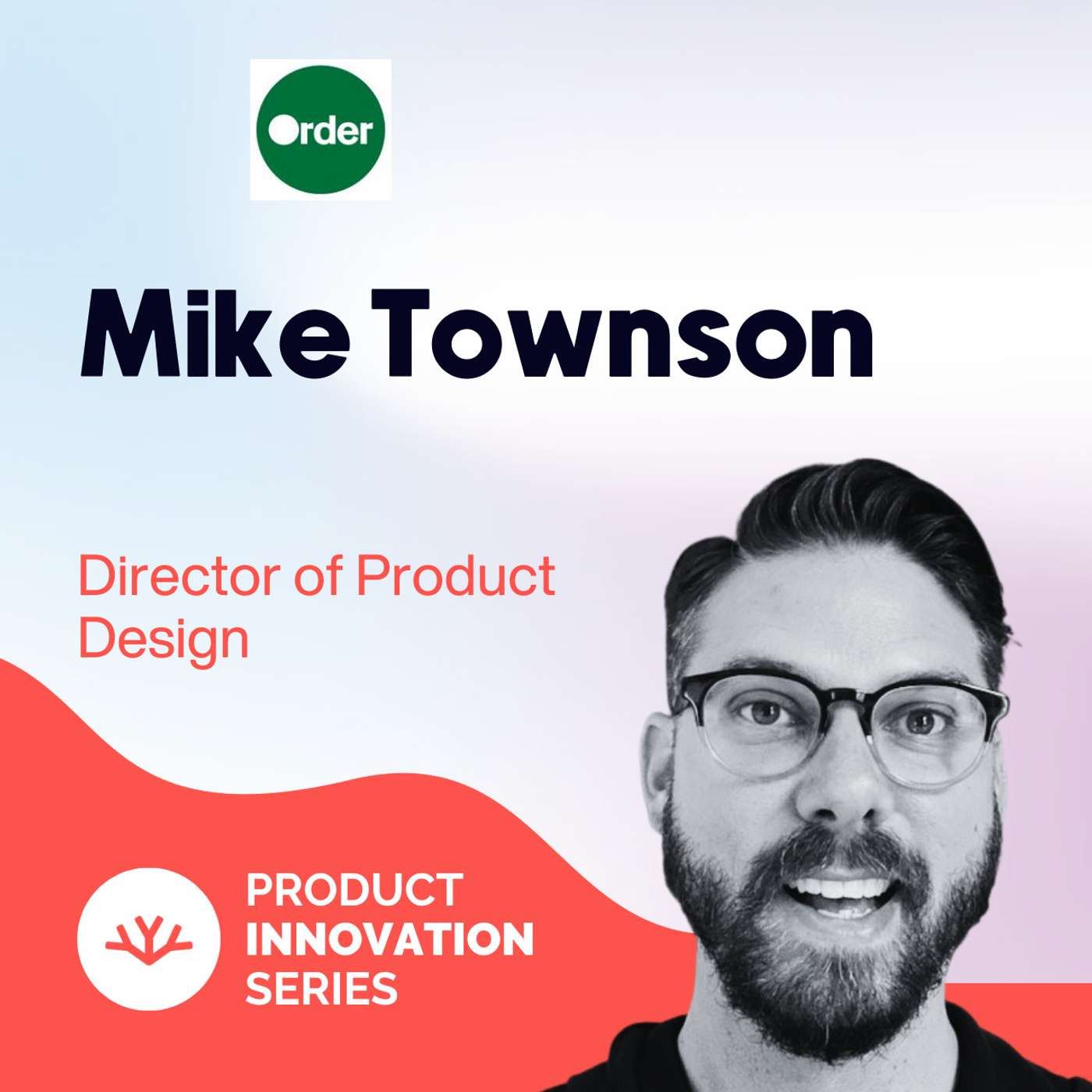 Order

Mike Townson

Director of Product Design

PRODUCT INNOVATION SERIES